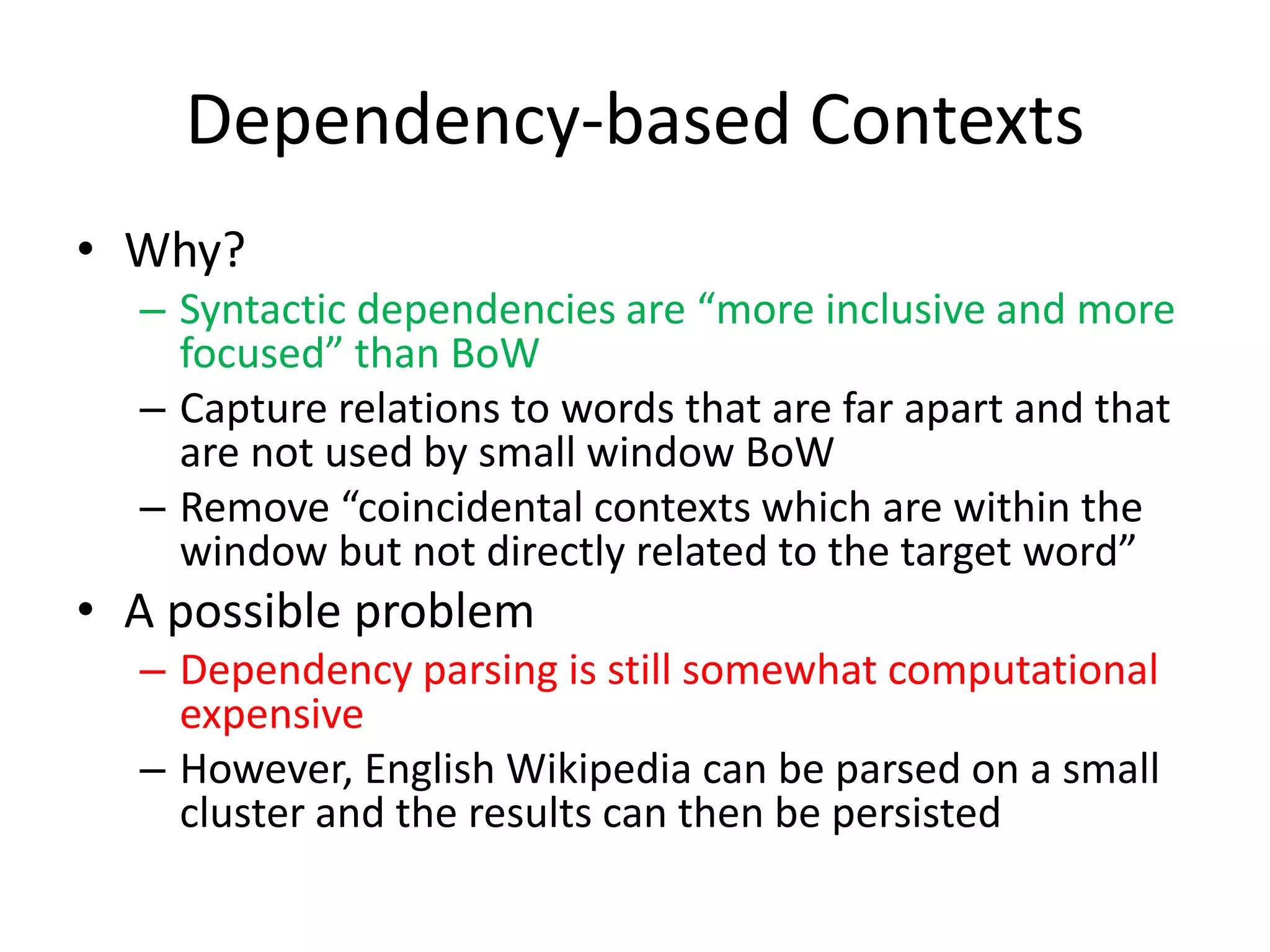 Dependency-based Contexts

• Why?
– Syntactic dependencies are “more inclusive and more focused” than BoW
– Capture relations to words that are far apart and that are not used by small window BoW
– Remove “coincidental contexts which are within the window but not directly related to the target word”

• A possible problem
– Dependency parsing is still somewhat computational expensive
– However, English Wikipedia can be parsed on a small cluster and the results can then be persisted